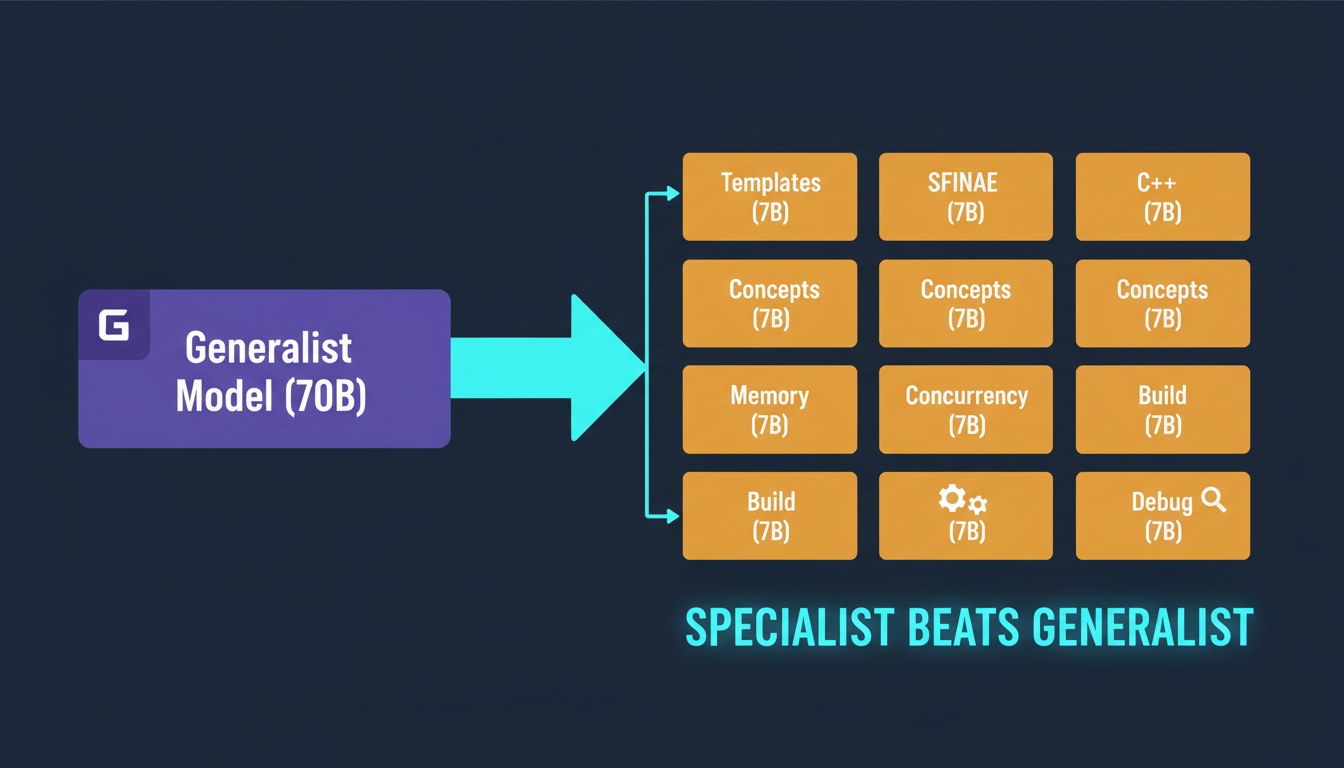 G

Generalist Model (70B)

Templates (7B)

SFINAE (7B)

C++ (7B)

Concepts (7B)

Concepts (7B)

Concepts (7B)

Memory (7B)

Concurrency (7B)

Build (7B)

Build (7B)

(7B)

Debug (7B)

SPECIALIST BEATS GENERALIST